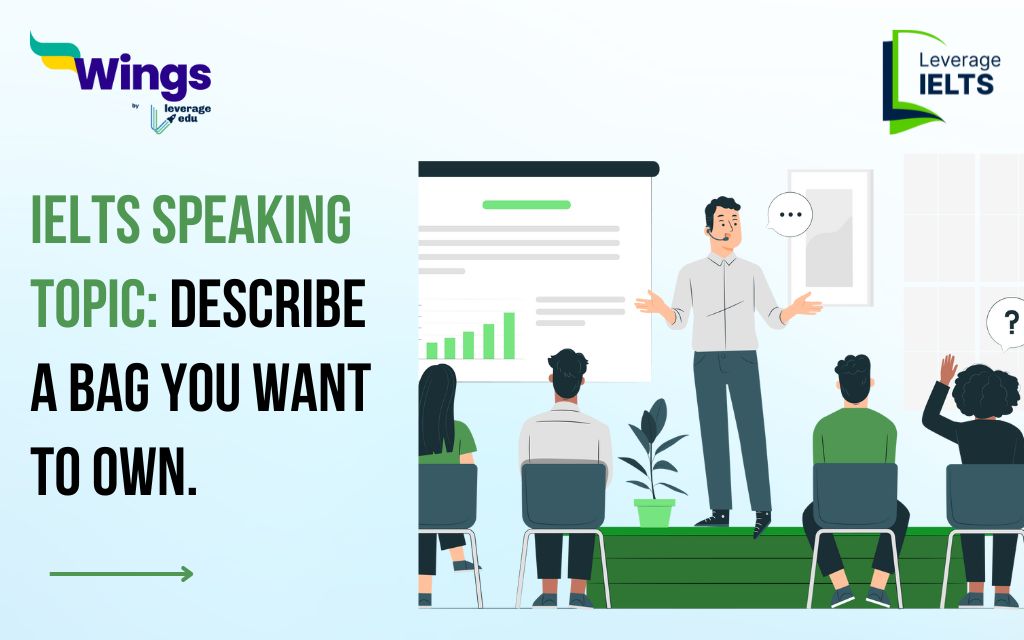 Wings
by leverage edu

Leverage IELTS

IELTS SPEAKING TOPIC: DESCRIBE A BAG YOU WANT TO OWN.

...

?